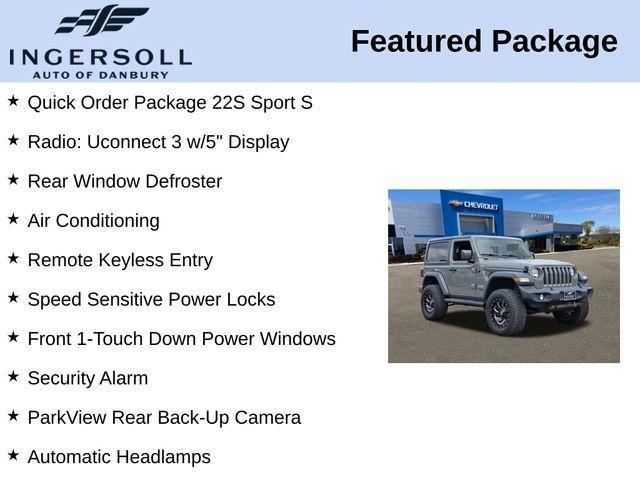 INGERSOLL
AUTO OF DANBURY

Featured Package

★ Quick Order Package 22S Sport S

★ Radio: Uconnect 3 w/5" Display

★ Rear Window Defroster

★ Air Conditioning

★ Remote Keyless Entry

★ Speed Sensitive Power Locks

★ Front 1-Touch Down Power Windows

★ Security Alarm

★ ParkView Rear Back-Up Camera

★ Automatic Headlamps

CHEVROLET